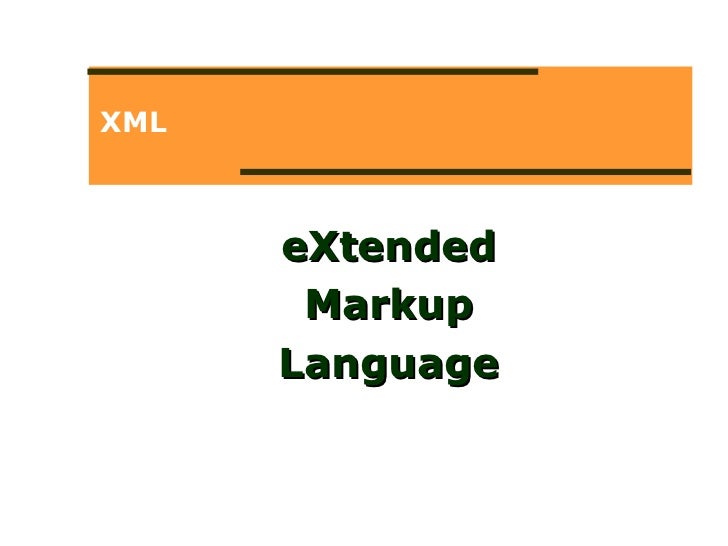 XML

eXtended
Markup
Language